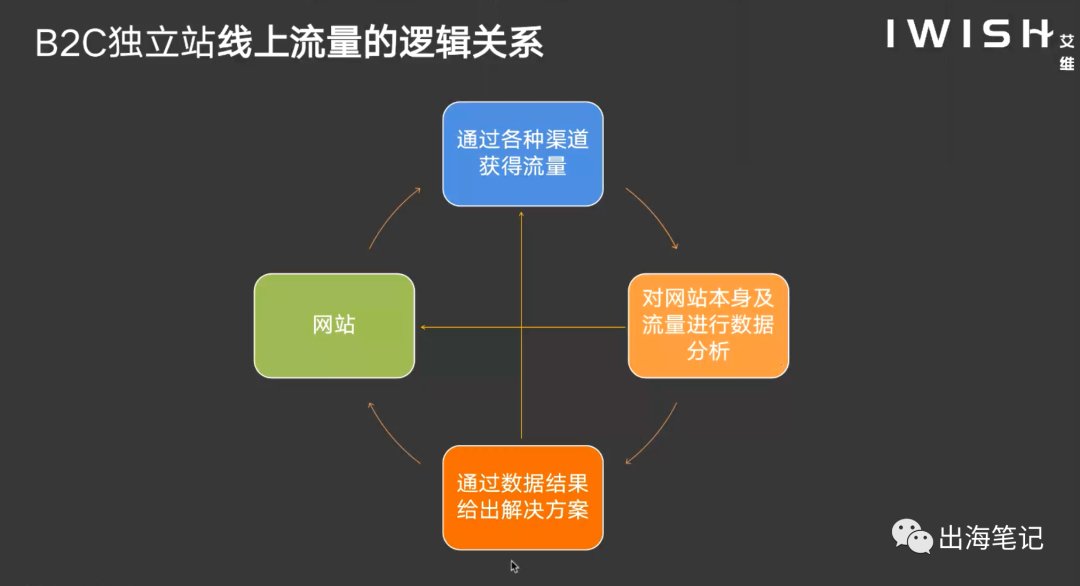 B2C独立站线上流量的逻辑关系

IWISH 艾维

通过各种渠道获得流量

对网站本身及流量进行数据分析

通过数据结果给出解决方案

网站

出海笔记